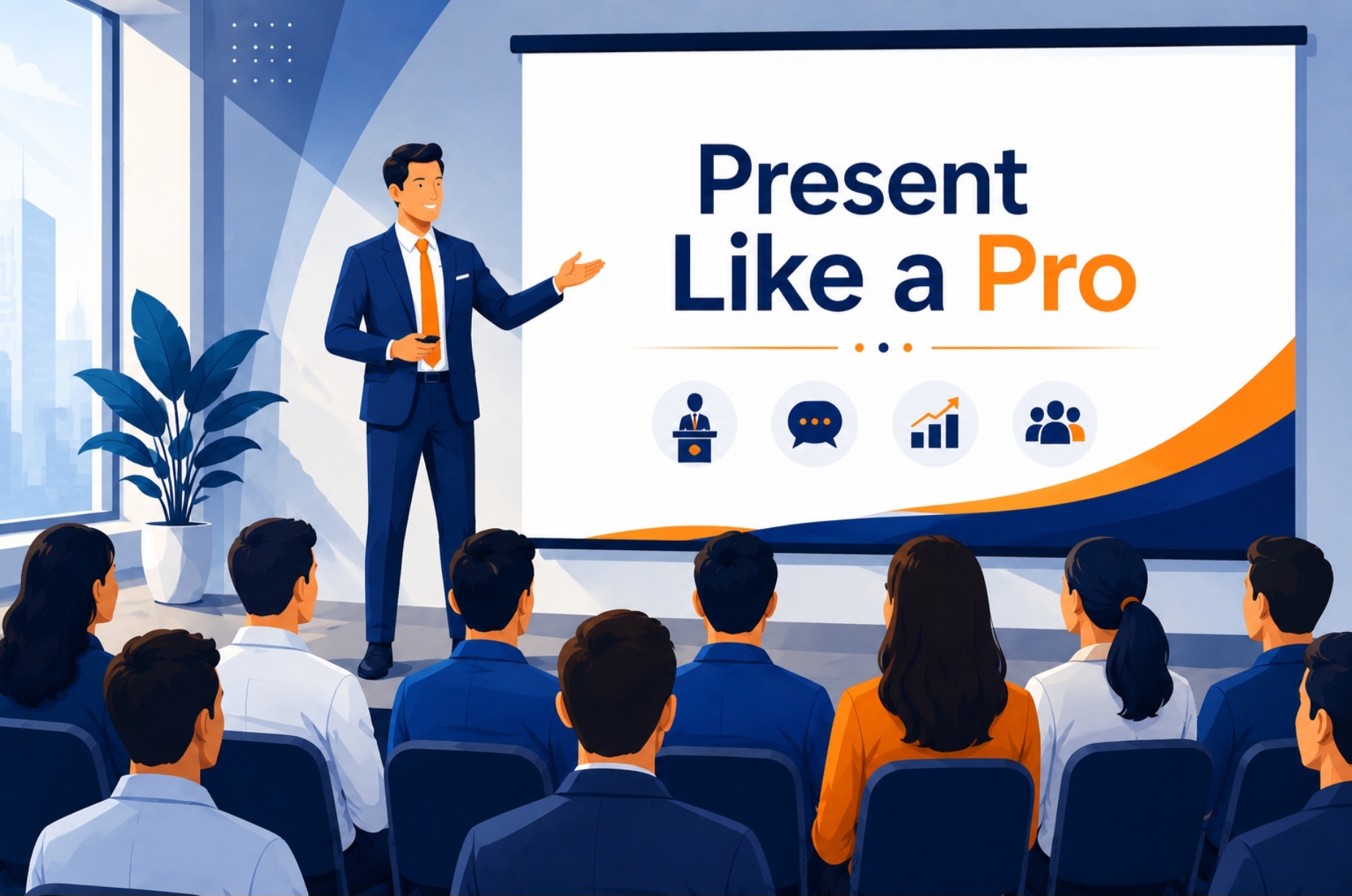 Present
Like a Pro